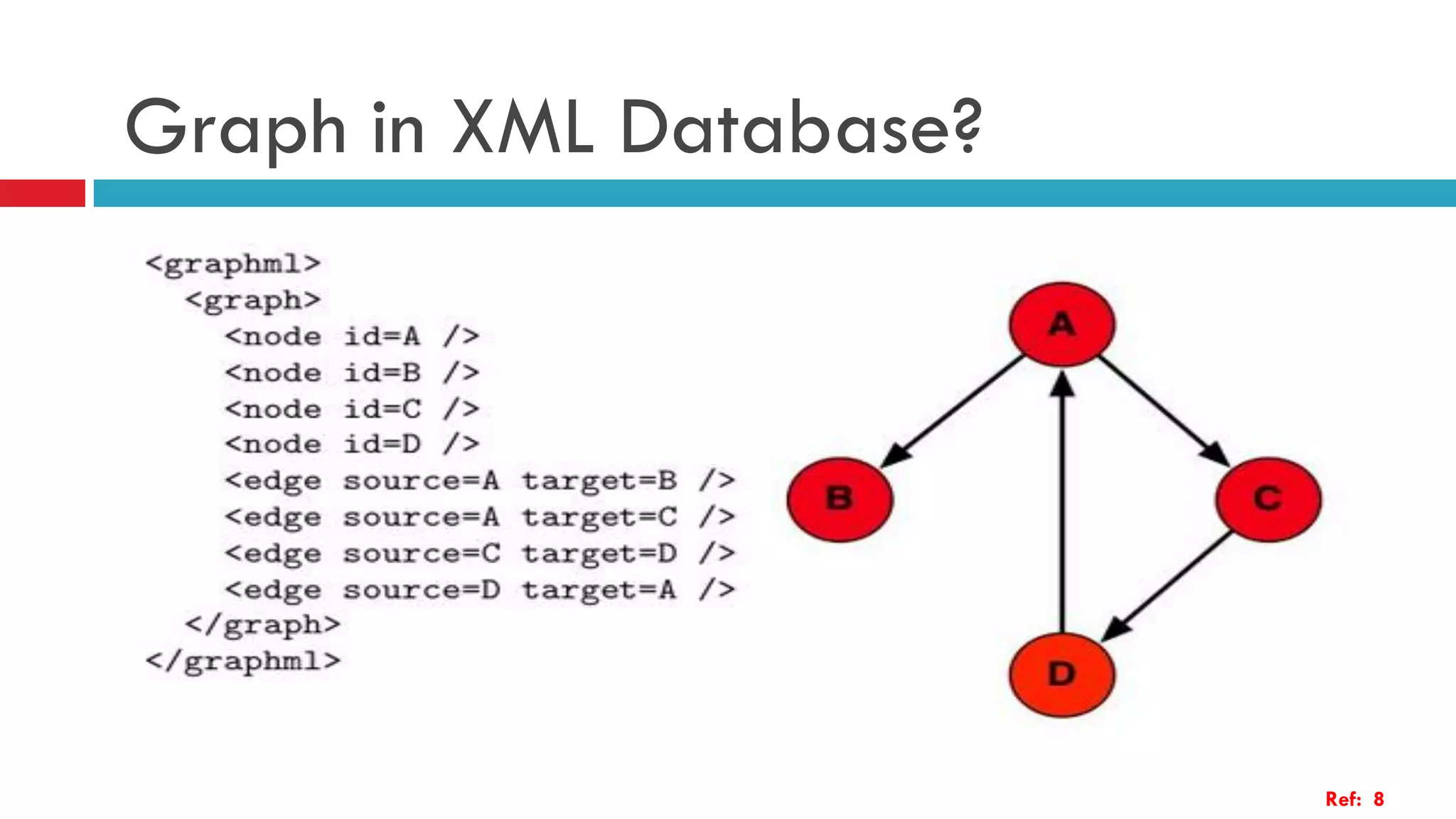 Graph in XML Database?

<graphml>
<graph>
<node id=A />
<node id=B />
<node id=C />
<node id=D />
<edge source=A target=B />
<edge source=A target=C />
<edge source=C target=D />
<edge source=D target=A />
</graph>
</graphml>

A
B
C
D

Ref: 8